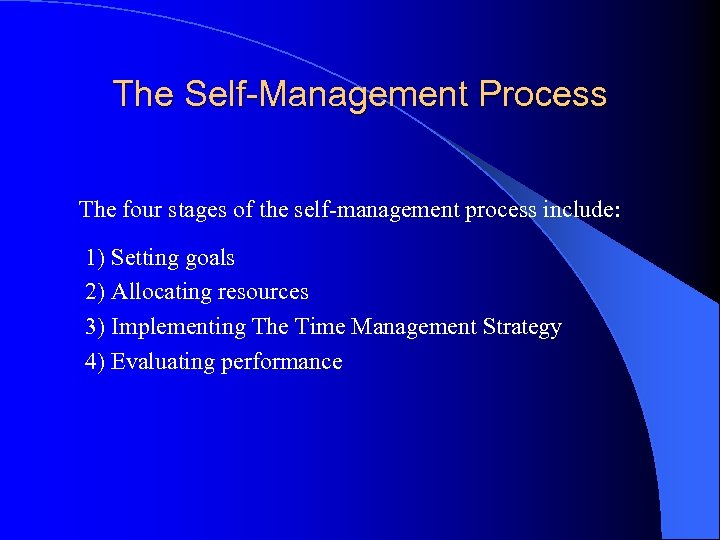 The Self-Management Process

The four stages of the self-management process include:

1) Setting goals
2) Allocating resources
3) Implementing The Time Management Strategy
4) Evaluating performance